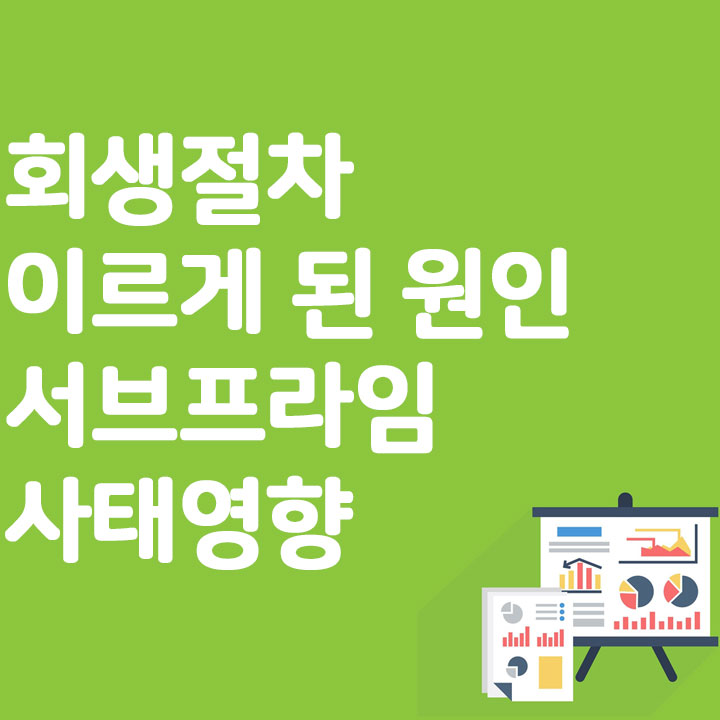 회생절차
이르게 된 원인
서브프라임
사태영향